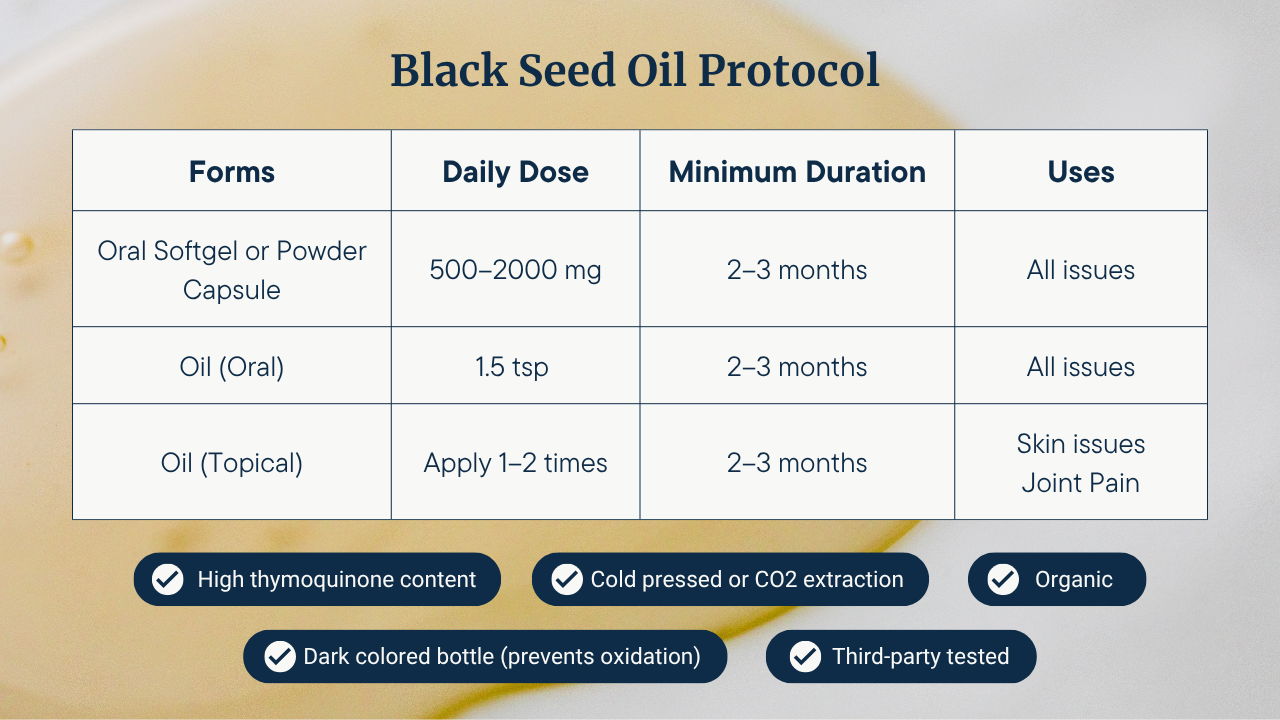 Black Seed Oil Protocol

| Forms | Daily Dose | Minimum Duration | Uses |
|---|---|---|---|
| Oral Softgel or Powder Capsule | 500–2000 mg | 2–3 months | All issues |
| Oil (Oral) | 1.5 tsp | 2–3 months | All issues |
| Oil (Topical) | Apply 1–2 times | 2–3 months | Skin issues Joint Pain |

High thymoquinone content

Cold pressed or CO2 extraction

Organic

Dark colored bottle (prevents oxidation)

Third-party tested